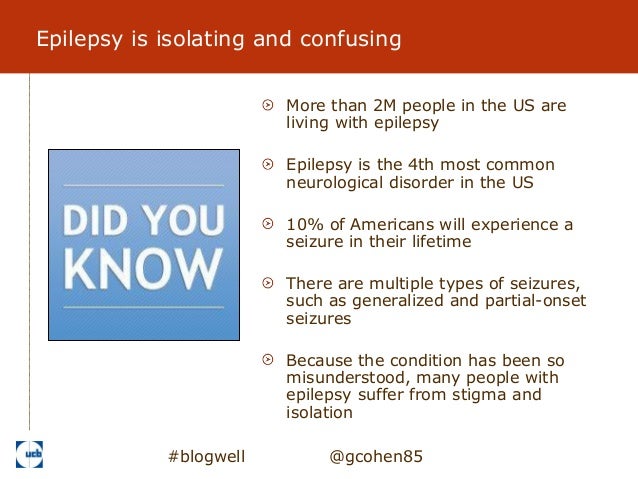 Epilepsy is isolating and confusing

DID YOU KNOW

More than 2M people in the US are living with epilepsy

Epilepsy is the 4th most common neurological disorder in the US

10% of Americans will experience a seizure in their lifetime

There are multiple types of seizures, such as generalized and partial-onset seizures

Because the condition has been so misunderstood, many people with epilepsy suffer from stigma and isolation

ucb

#blogwell @gcohen85